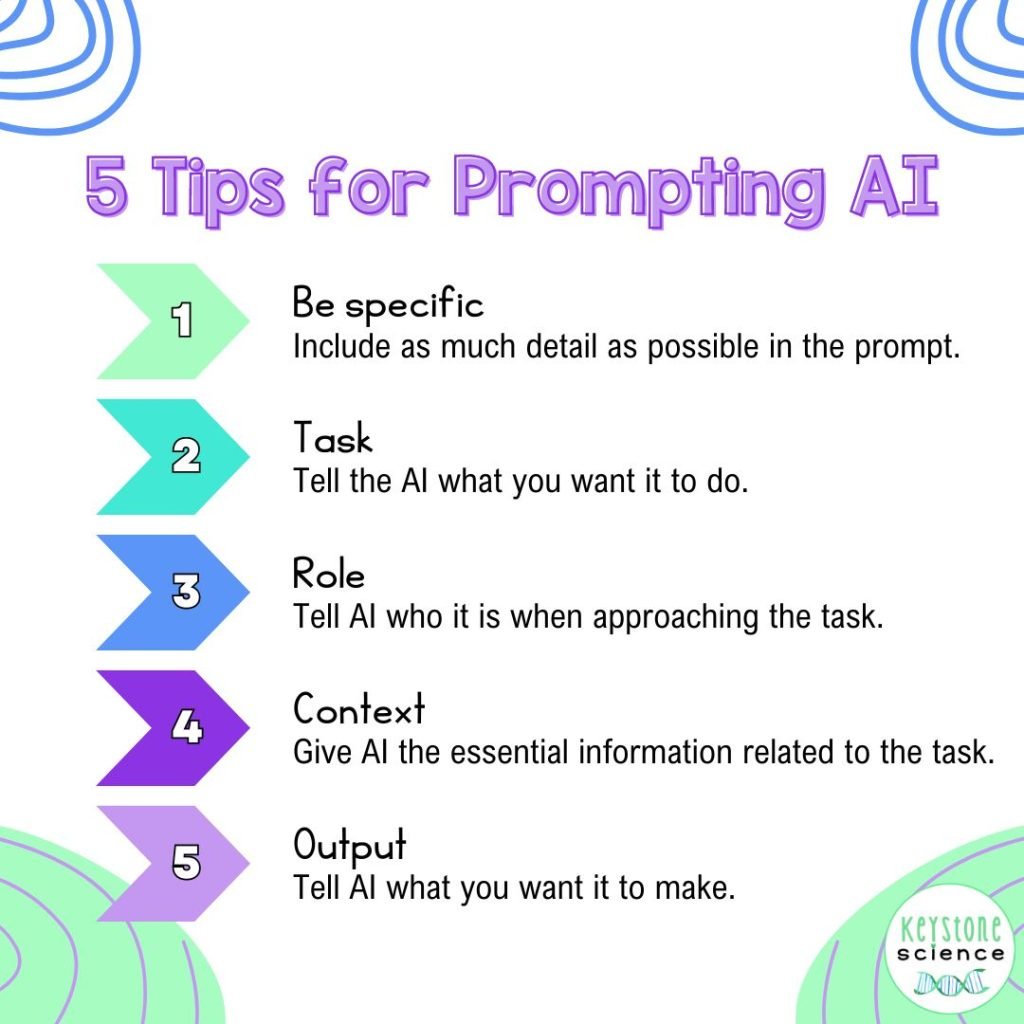 5 Tips for Prompting AI

1
Be specific
Include as much detail as possible in the prompt.

2
Task
Tell the AI what you want it to do.

3
Role
Tell AI who it is when approaching the task.

4
Context
Give AI the essential information related to the task.

5
Output
Tell AI what you want it to make.

KEYSTONE
science